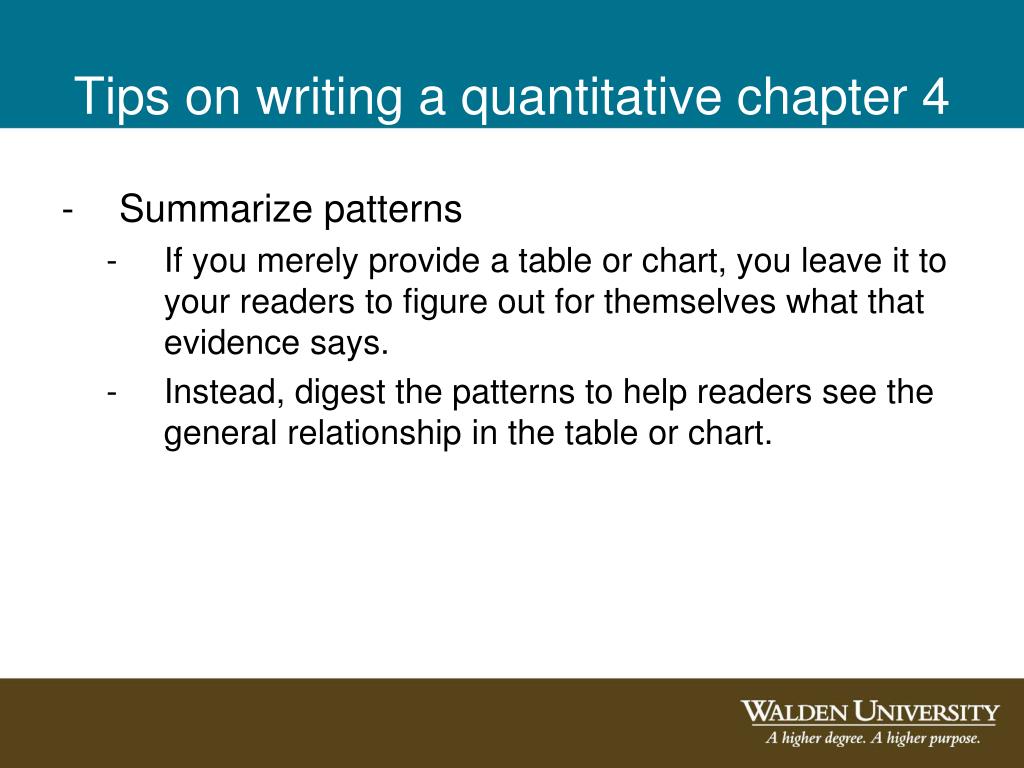 Tips on writing a quantitative chapter 4

- Summarize patterns
  - If you merely provide a table or chart, you leave it to your readers to figure out for themselves what that evidence says.
  - Instead, digest the patterns to help readers see the general relationship in the table or chart.

WALDEN UNIVERSITY
A higher degree. A higher purpose.